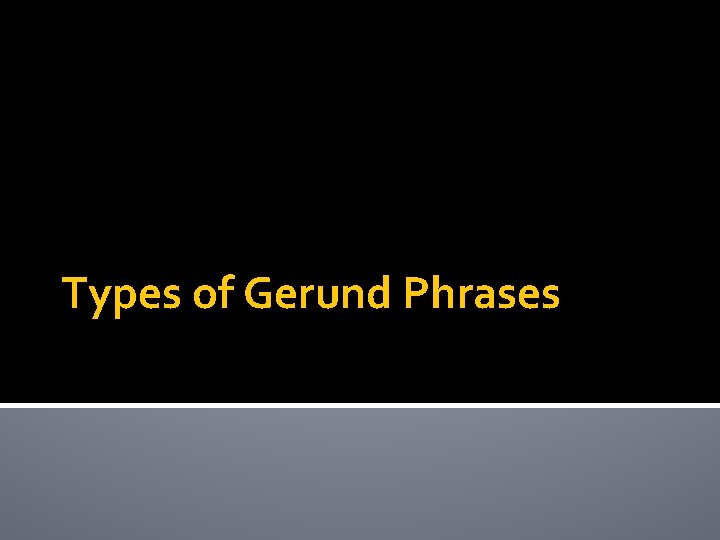 Types of Gerund Phrases